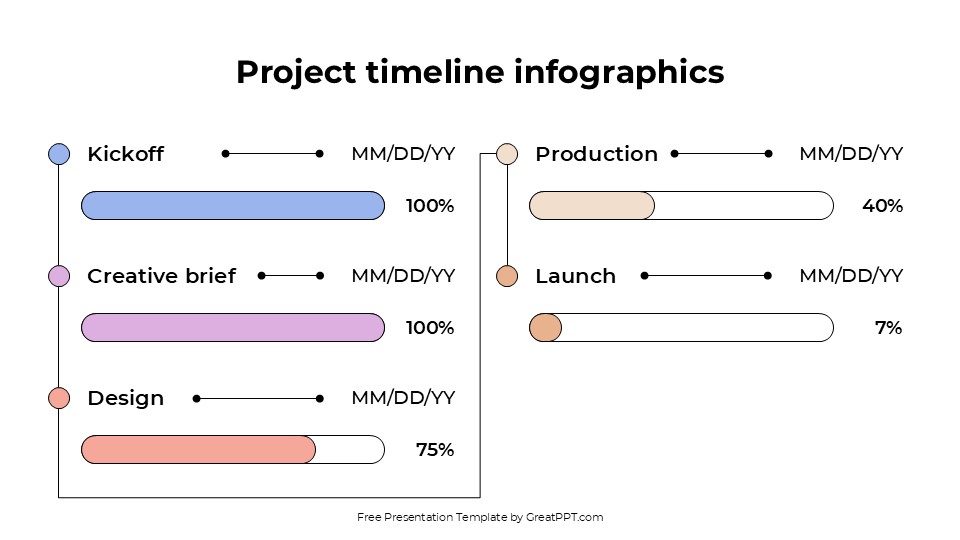 Project timeline infographics

Kickoff MM/DD/YY

100%

Creative brief MM/DD/YY

100%

Design MM/DD/YY

75%

Production MM/DD/YY

40%

Launch MM/DD/YY

7%

Free Presentation Template by GreatPPT.com